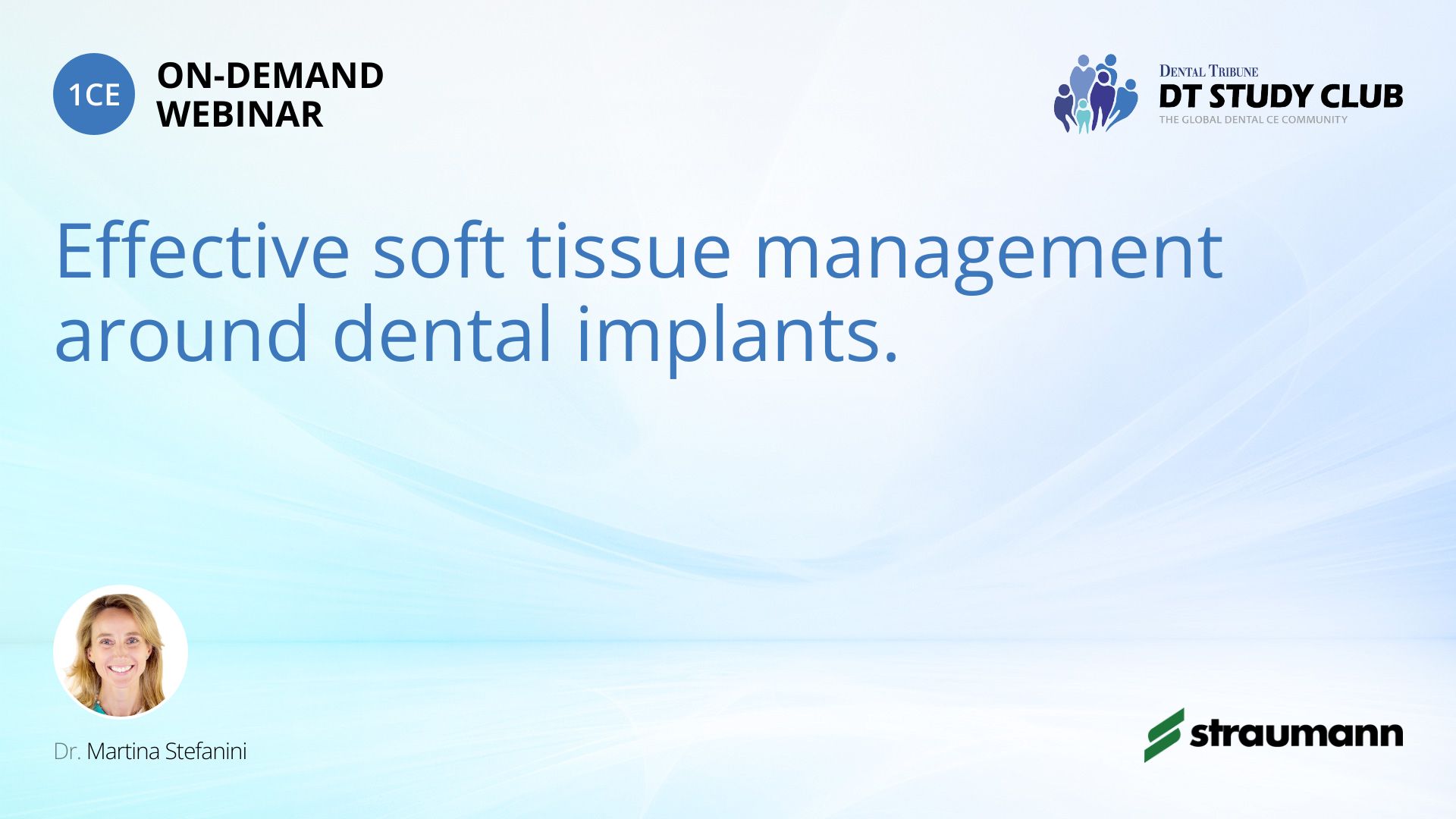 1CE ON-DEMAND WEBINAR

DENTAL TRIBUNE
DT STUDY CLUB
THE GLOBAL DENTAL CE COMMUNITY

Effective soft tissue management around dental implants.

Dr. Martina Stefanini

straumann